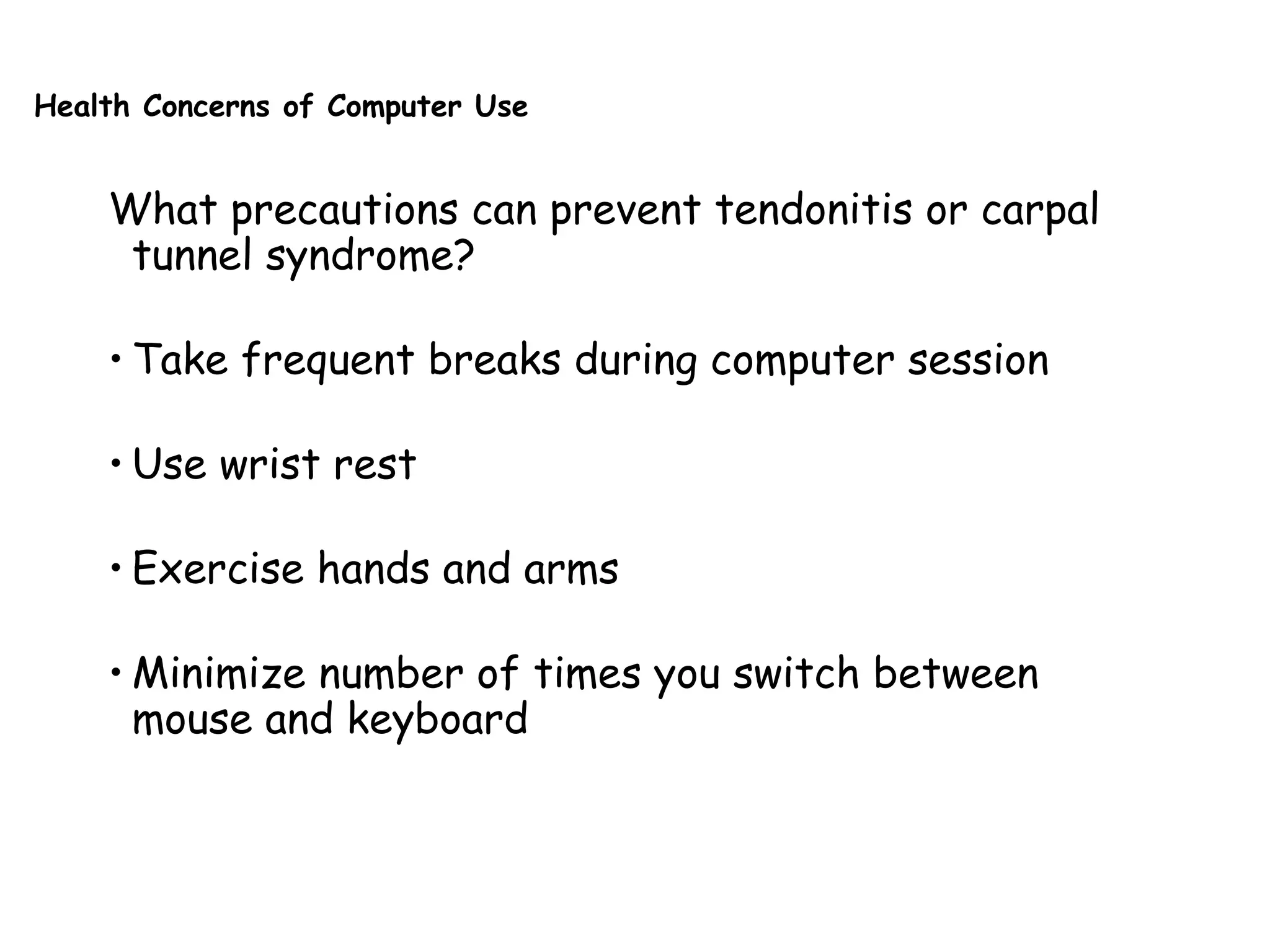 Health Concerns of Computer Use

What precautions can prevent tendonitis or carpal tunnel syndrome?

• Take frequent breaks during computer session

• Use wrist rest

• Exercise hands and arms

• Minimize number of times you switch between mouse and keyboard